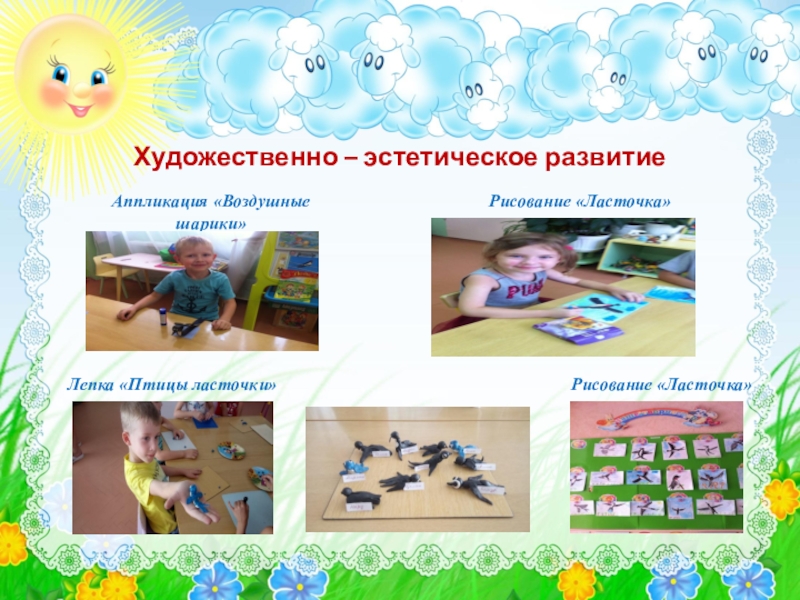 Художественно – эстетическое развитие

Аппликация «Воздушные шарики»

Рисование «Ласточка»

Лепка «Птицы ласточки»

Рисование «Ласточка»